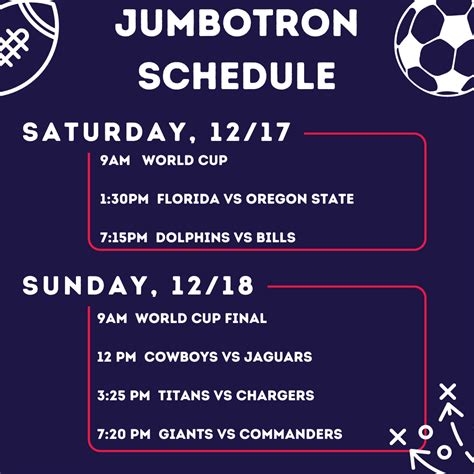 JUMBOTRON SCHEDULE

SATURDAY, 12/17

9AM WORLD CUP

1:30PM FLORIDA VS OREGON STATE

7:15PM DOLPHINS VS BILLS

SUNDAY, 12/18

9AM WORLD CUP FINAL

12 PM COWBOYS VS JAGUARS

3:25 PM TITANS VS CHARGERS

7:20 PM GIANTS VS COMMANDERS